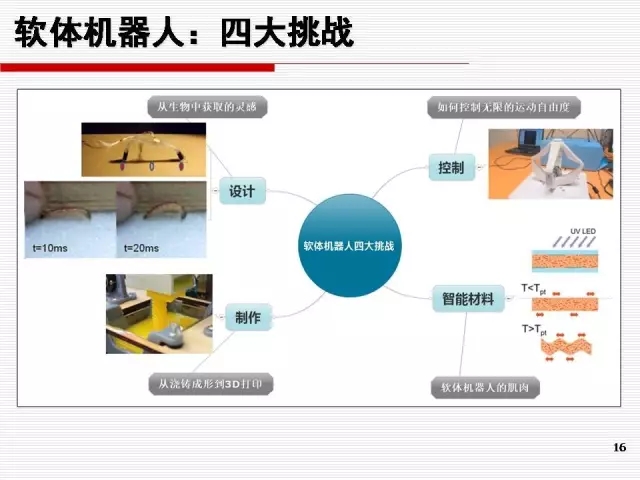 软体机器人：四大挑战

从生物中获取的灵感

设计

t=10ms

t=20ms

制作

从浇铸成形到3D打印

软体机器人四大挑战

如何控制无限的运动自由度

控制

智能材料

UV LED

$T<T_{pt}$

$T>T_{pt}$

软体机器人的肌肉

16